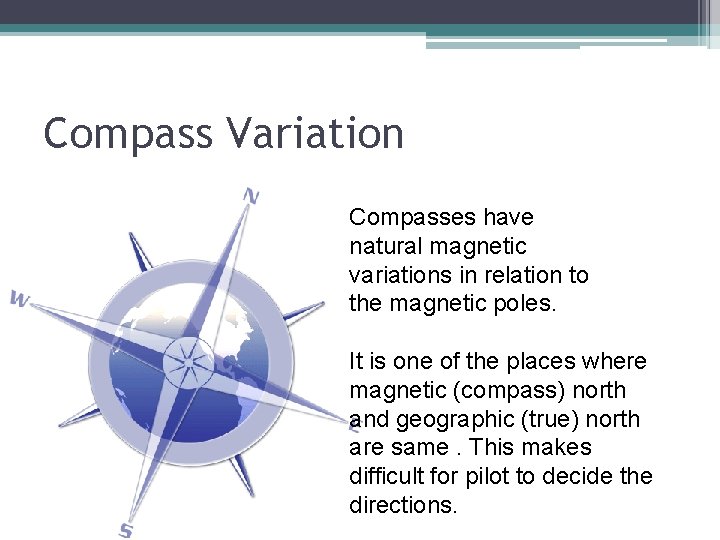 Compass Variation

N
W
S

Compasses have natural magnetic variations in relation to the magnetic poles.

It is one of the places where magnetic (compass) north and geographic (true) north are same . This makes difficult for pilot to decide the directions.